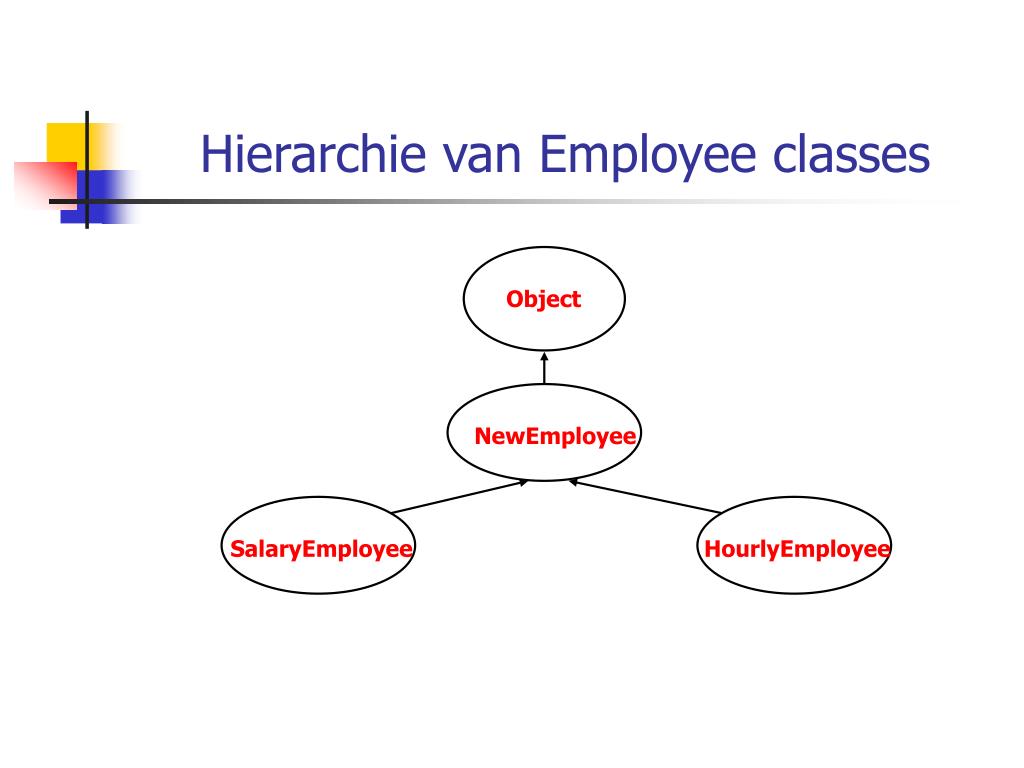 Hierarchie van Employee classes

Object

NewEmployee

SalaryEmployee

HourlyEmployee